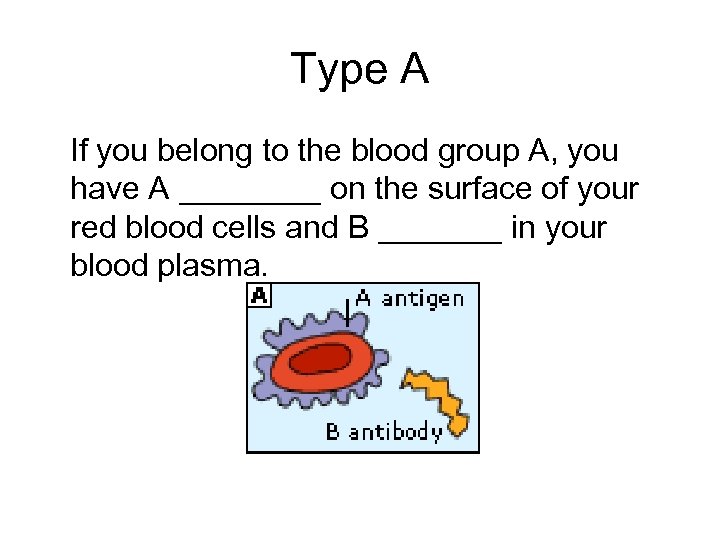 Type A

If you belong to the blood group A, you have A ________ on the surface of your red blood cells and B _______ in your blood plasma.

A

A antigen

B antibody